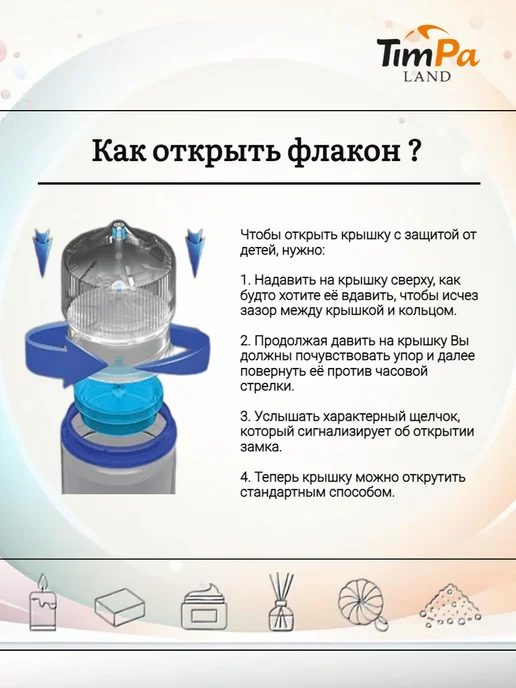 TimPa
LAND

Как открыть флакон ?

Чтобы открыть крышку с защитой от детей, нужно:

1. Надавить на крышку сверху, как будто хотите её вдавить, чтобы исчез зазор между крышкой и кольцом.

2. Продолжая давить на крышку Вы должны почувствовать упор и далее повернуть её против часовой стрелки.

3. Услышать характерный щелчок, который сигнализирует об открытии замка.

4. Теперь крышку можно открутить стандартным способом.